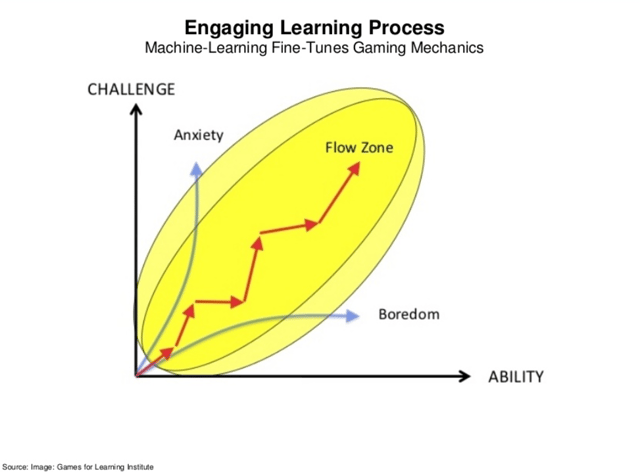 Engaging Learning Process
Machine-Learning Fine-Tunes Gaming Mechanics

CHALLENGE

Anxiety

Flow Zone

Boredom

ABILITY

Source: Image: Games for Learning Institute